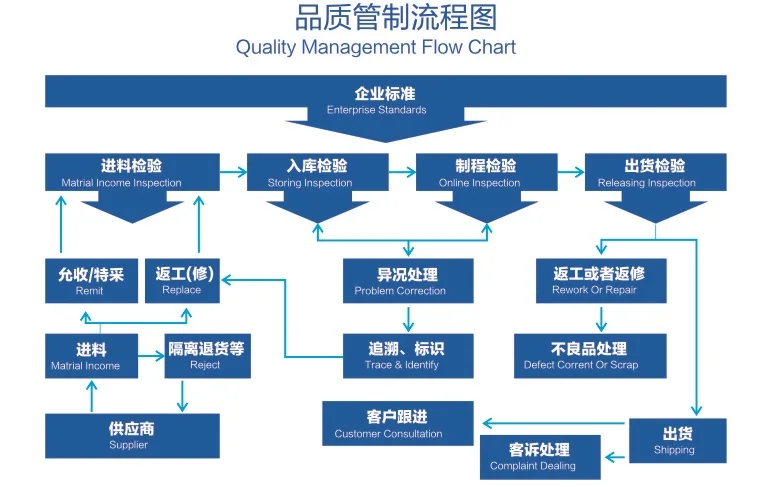 品质管制流程图
Quality Management Flow Chart

企业标准
Enterprise Standards

进料检验
Matrial Income Inspection

入库检验
Storing Inspection

制程检验
Online Inspection

出货检验
Releasing Inspection

允收/特采
Remit

返工(修)
Replace

异况处理
Problem Correction

返工或者返修
Rework Or Repair

进料
Matrial Income

隔离退货等
Reject

追溯、标识
Trace & Identify

不良品处理
Defect Corrent Or Scrap

供应商
Supplier

客户跟进
Customer Consultation

客诉处理
Complaint Dealing

出货
Shipping